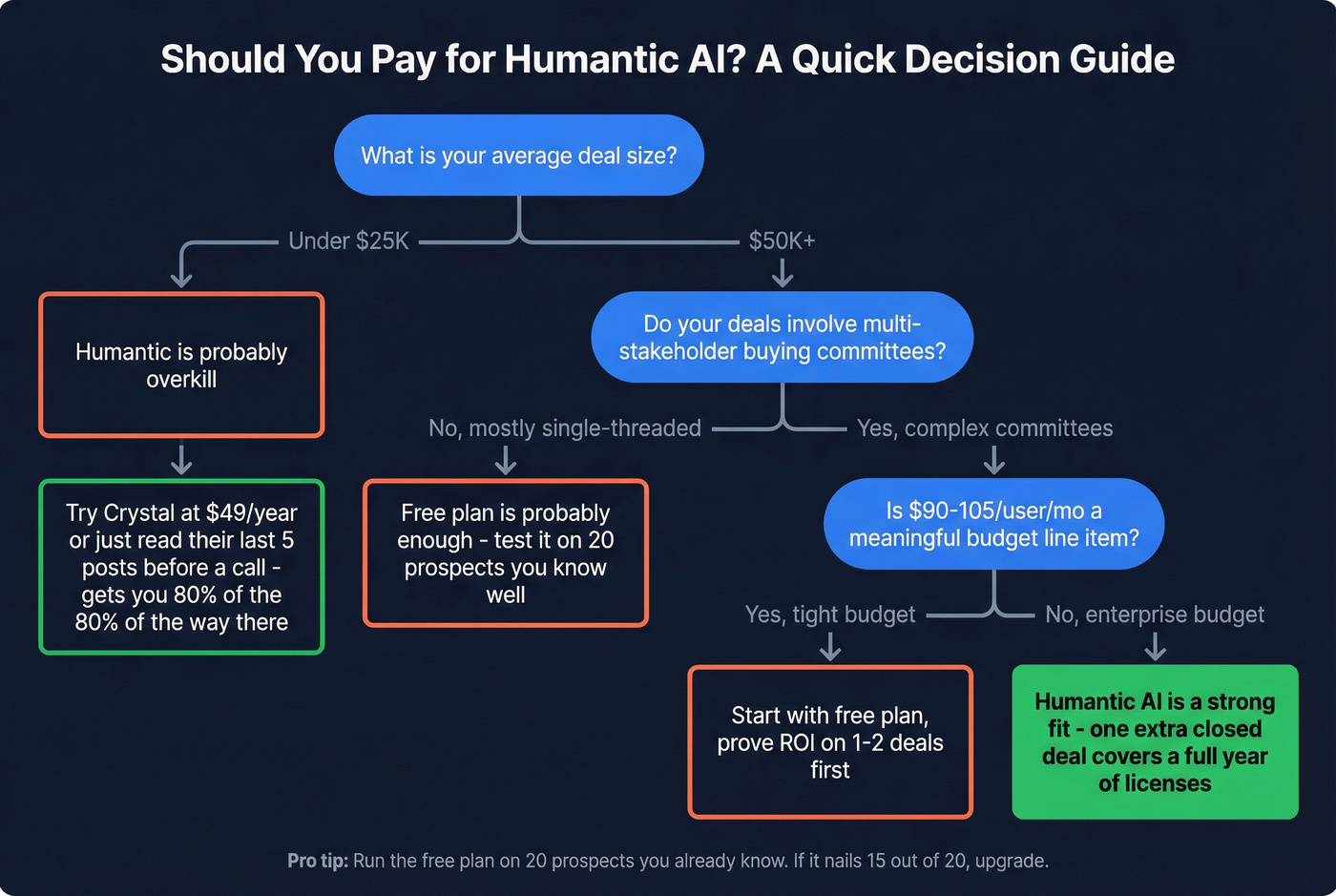 Should You Pay for Humantic AI? A Quick Decision Guide

What is your average deal size?

Under \$25K

\$50K+

Humantic is probably overkill

Try Crystal at \$49/year or just read their last 5 posts before a call - gets you 80% of the 80% of the way there

Do your deals involve multi-stakeholder buying committees?

No, mostly single-threaded

Yes, complex committees

Free plan is probably enough - test it on 20 prospects you know well

Is \$90-105/user/mo a meaningful budget line item?

Yes, tight budget

No, enterprise budget

Start with free plan, prove ROI on 1-2 deals first

Humantic AI is a strong fit - one extra closed deal covers a full year of licenses

Pro tip: Run the free plan on 20 prospects you already know. If it nails 15 out of 20, upgrade.